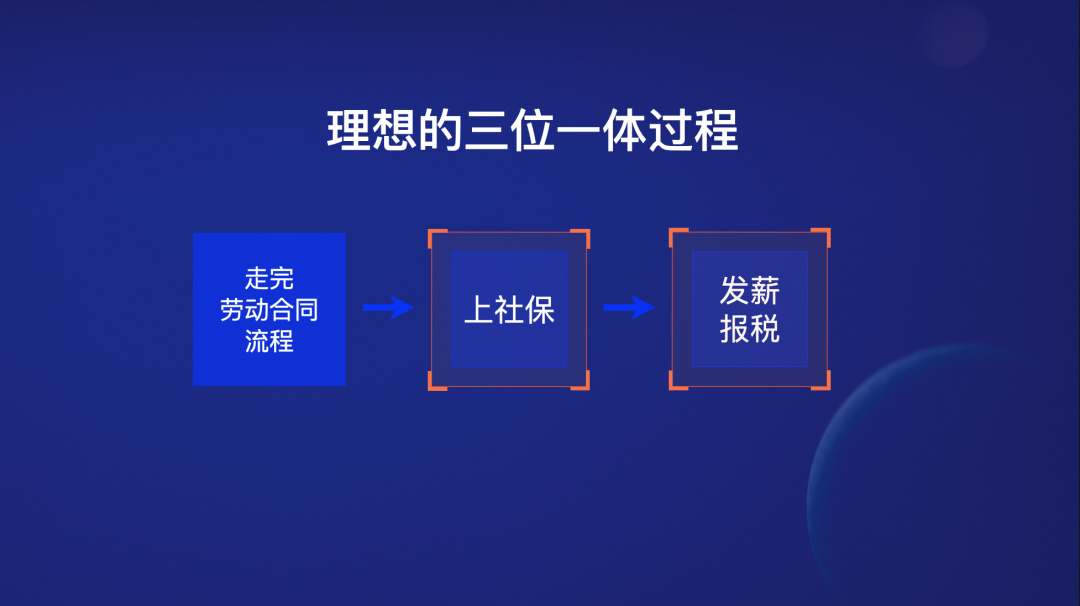 理想的三位一体过程

走完
劳动合同
流程

上社保

发薪
报税